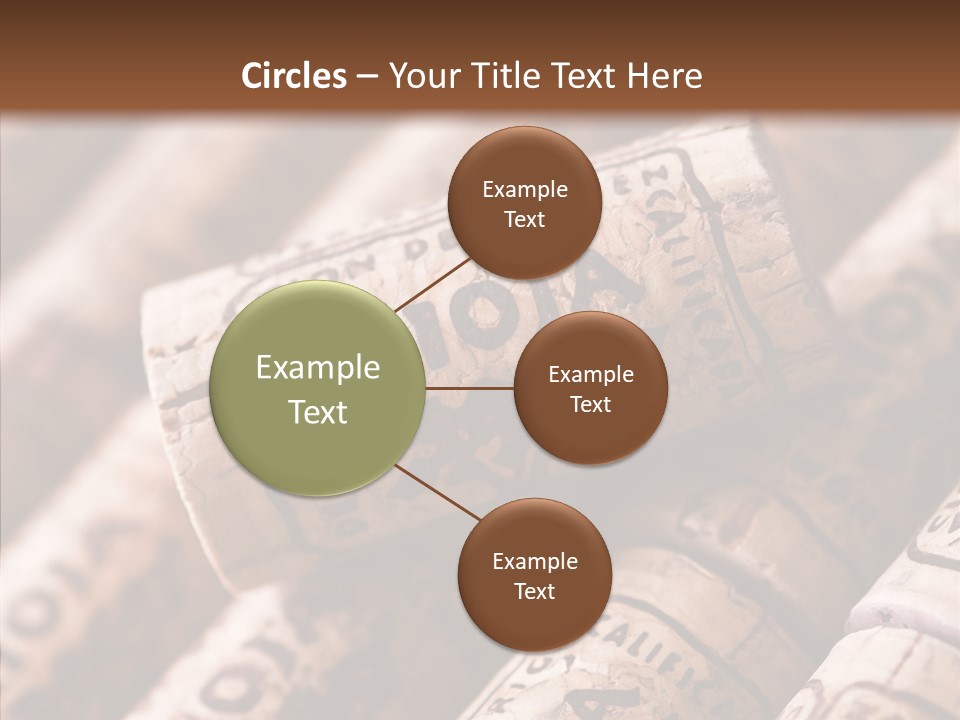 Circles – Your Title Text Here

Example Text

Example Text

Example Text

Example Text